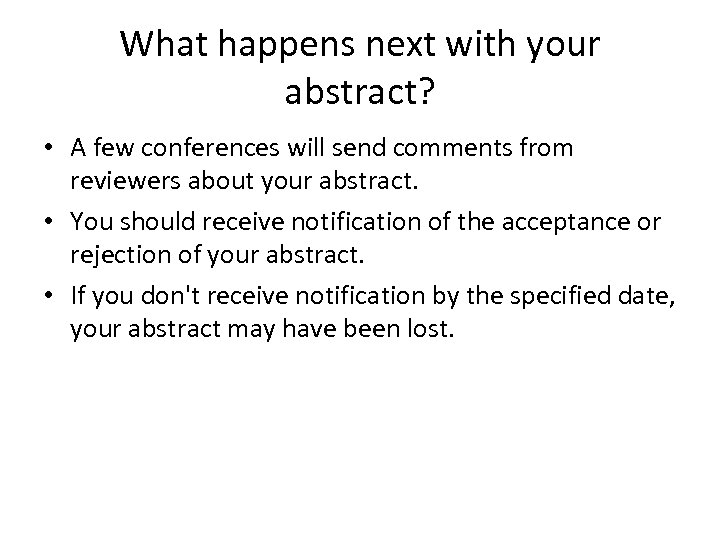 What happens next with your abstract?

• A few conferences will send comments from reviewers about your abstract.

• You should receive notification of the acceptance or rejection of your abstract.

• If you don't receive notification by the specified date, your abstract may have been lost.